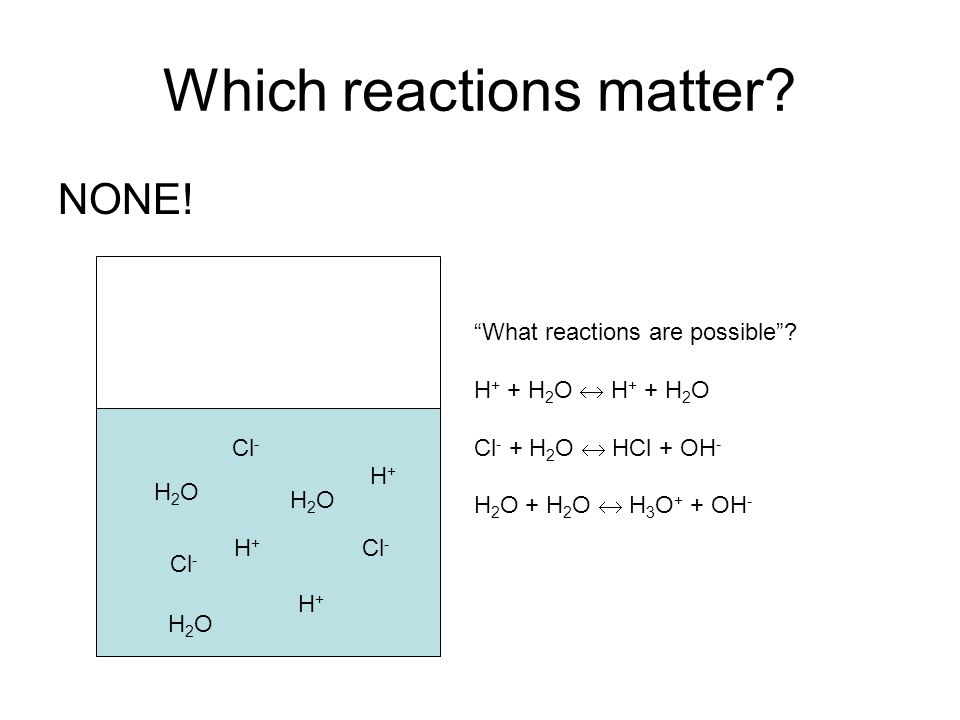 Which reactions matter?

NONE!

$Cl^-$

$H^+$

$H_2O$

$H_2O$

$H^+$

$Cl^-$

$Cl^-$

$H^+$

$H_2O$

“What reactions are possible”?

$H^+ + H_2O \leftrightarrow H^+ + H_2O$

$Cl^- + H_2O \leftrightarrow HCl + OH^-$

$H_2O + H_2O \leftrightarrow H_3O^+ + OH^-$